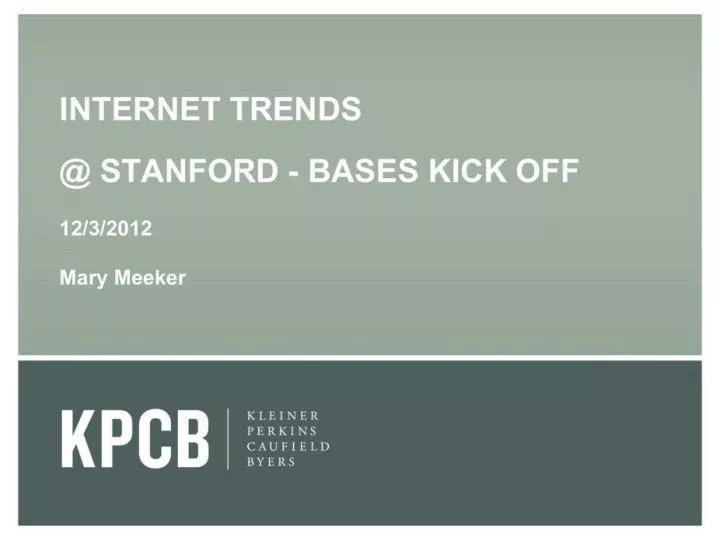 INTERNET TRENDS

@ STANFORD - BASES KICK OFF

12/3/2012

Mary Meeker

KPCB

KLEINER
PERKINS
CAUFIELD
BYERS